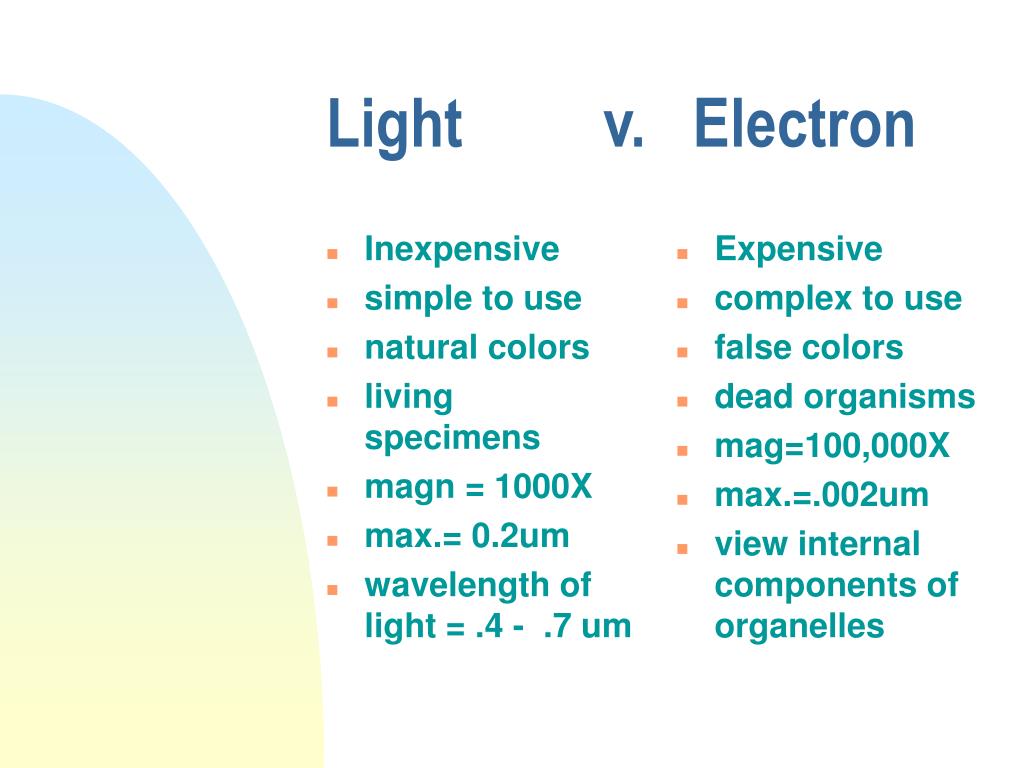 Light v. Electron

- Inexpensive
- simple to use
- natural colors
- living specimens
- magn = 1000X
- max.= 0.2um
- wavelength of light = .4 - .7 um

- Expensive
- complex to use
- false colors
- dead organisms
- mag=100,000X
- max.=.002um
- view internal components of organelles